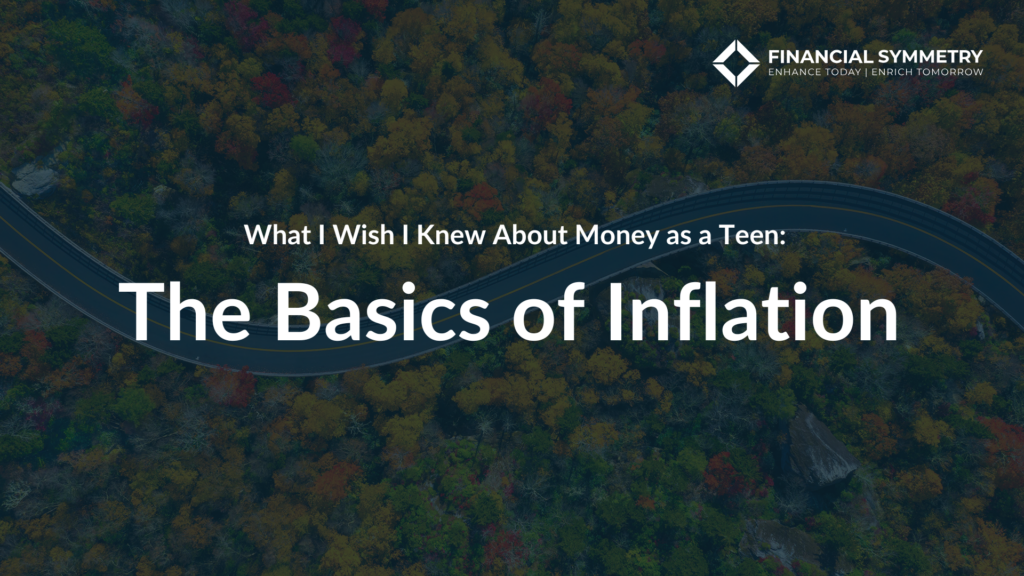 FINANCIAL SYMMETRY
ENHANCE TODAY | ENRICH TOMORROW

What I Wish I Knew About Money as a Teen:

The Basics of Inflation